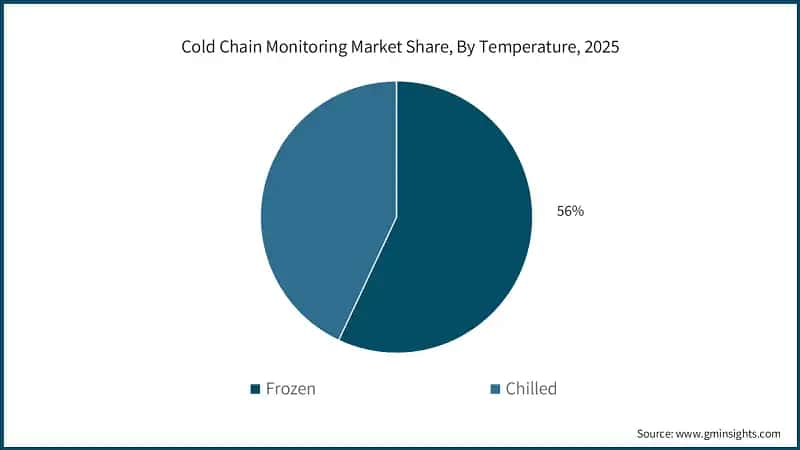 Cold Chain Monitoring Market Share, By Temperature, 2025

56%

Frozen

Chilled

Source: www.gminsights.com